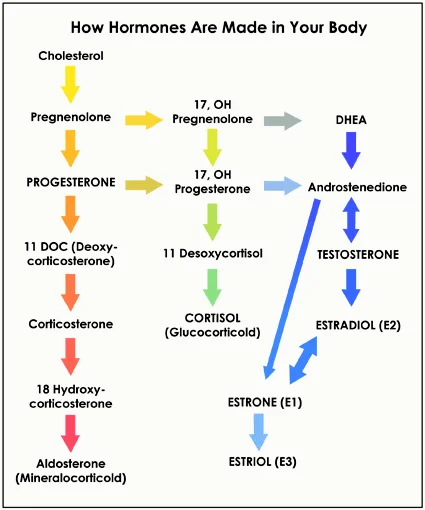 How Hormones Are Made in Your Body

Cholesterol

Pregnenolone

PROGESTERONE

11 DOC (Deoxy-corticosterone)

Corticosterone

18 Hydroxy-corticosterone

Aldosterone (Mineralocorticold)

17, OH Pregnenolone

17, OH Progesterone

11 Desoxycortisol

CORTISOL (Glucocorticold)

DHEA

Androstenedione

TESTOSTERONE

ESTRADIOL (E2)

ESTRONE (E1)

ESTRIOL (E3)